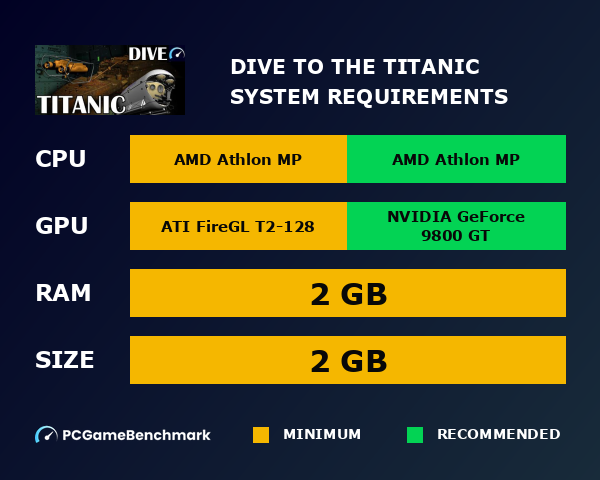 DIVE
TITANIC

DIVE TO THE TITANIC SYSTEM REQUIREMENTS

CPU AMD Athlon MP AMD Athlon MP

GPU ATI FireGL T2-128 NVIDIA GeForce 9800 GT

RAM 2 GB

SIZE 2 GB

PCGameBenchmark MINIMUM RECOMMENDED